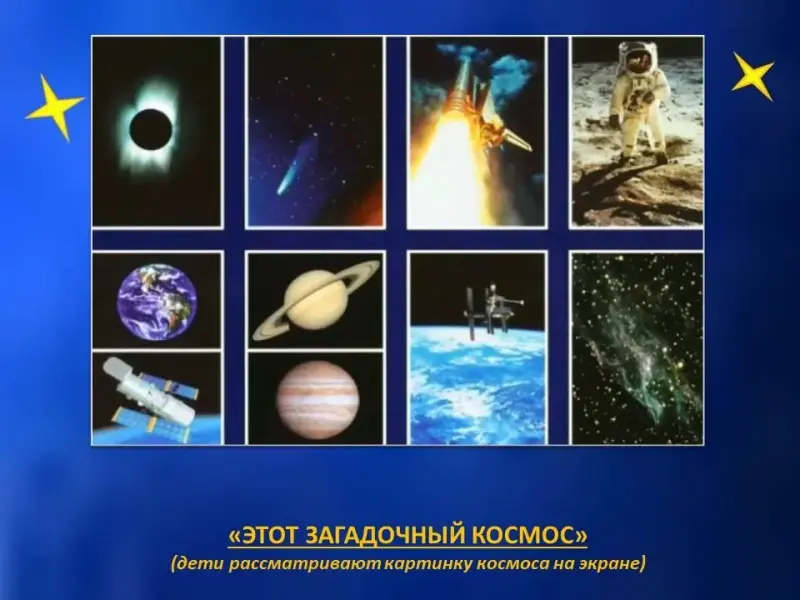 «ЭТОТ ЗАГАДОЧНЫЙ КОСМОС»
(дети рассматривают картинку космоса на экране)